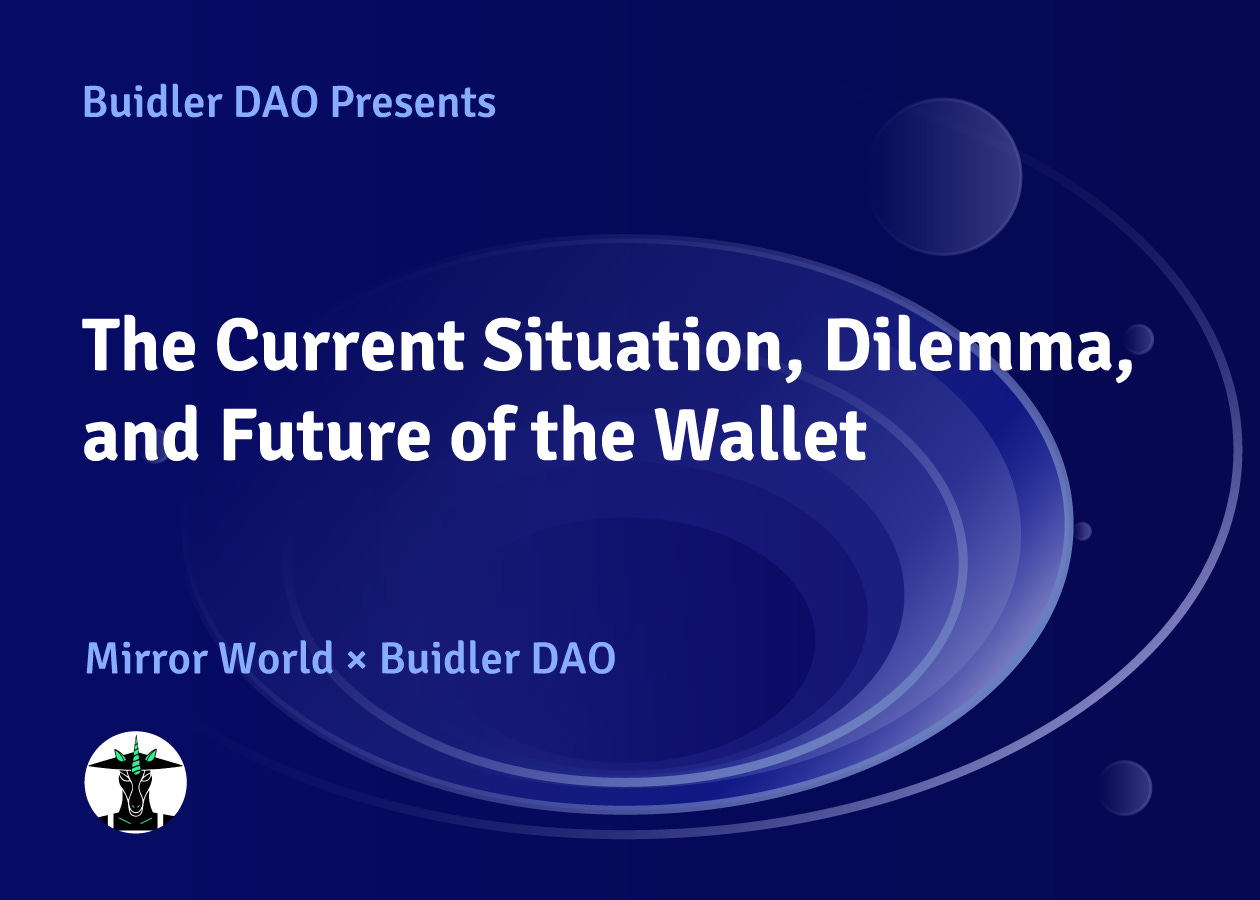 Buidler DAO Presents

The Current Situation, Dilemma, and Future of the Wallet

Mirror World × Buidler DAO